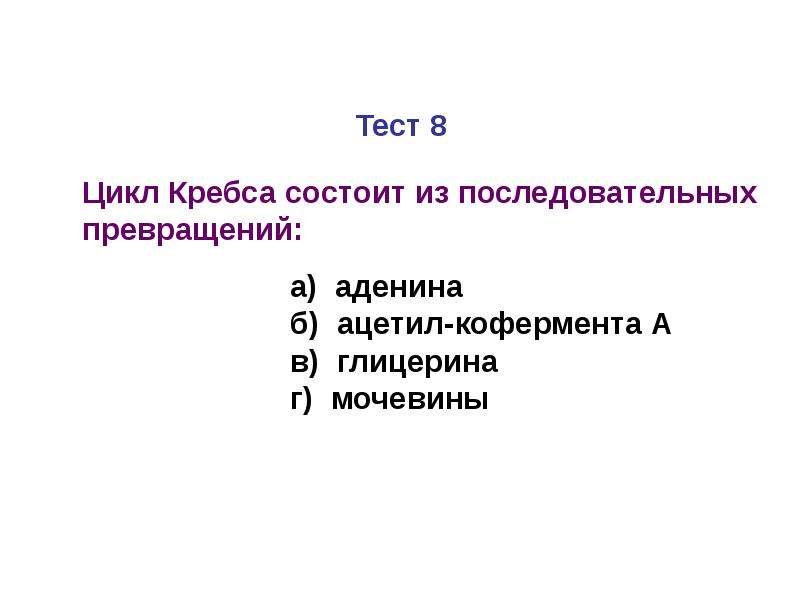 Тест 8

Цикл Кребса состоит из последовательных превращений:

а) аденина
б) ацетил-кофермента А
в) глицерина
г) мочевины